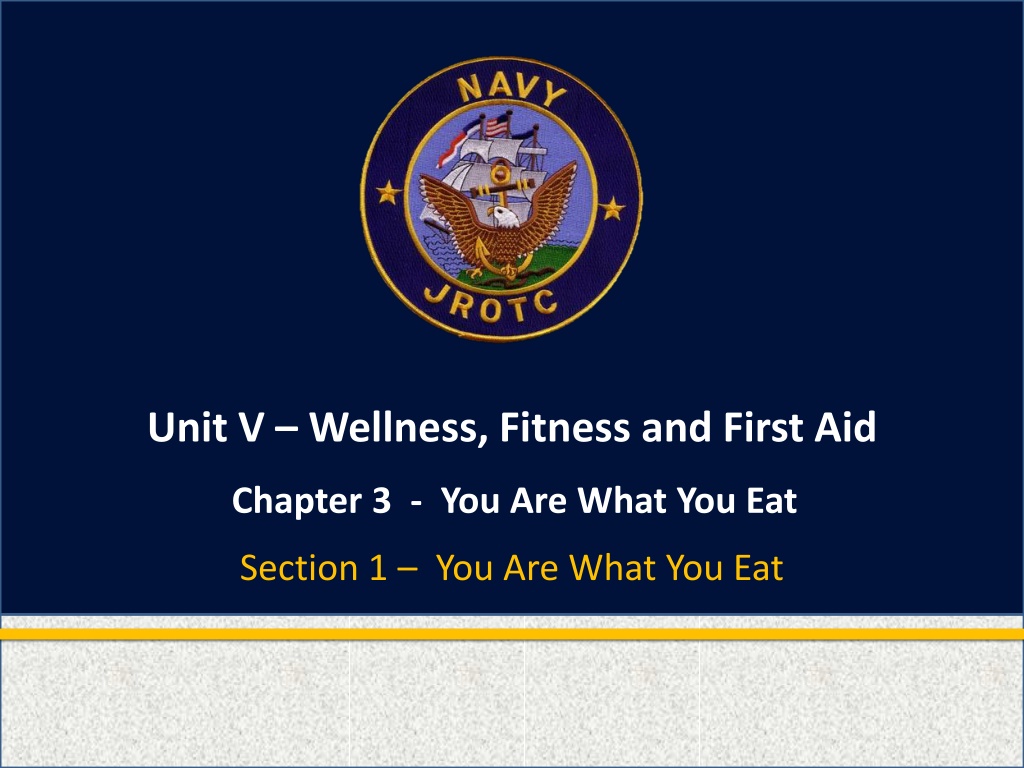 NAVY
JROTC

Unit V – Wellness, Fitness and First Aid

Chapter 3 - You Are What You Eat

Section 1 – You Are What You Eat